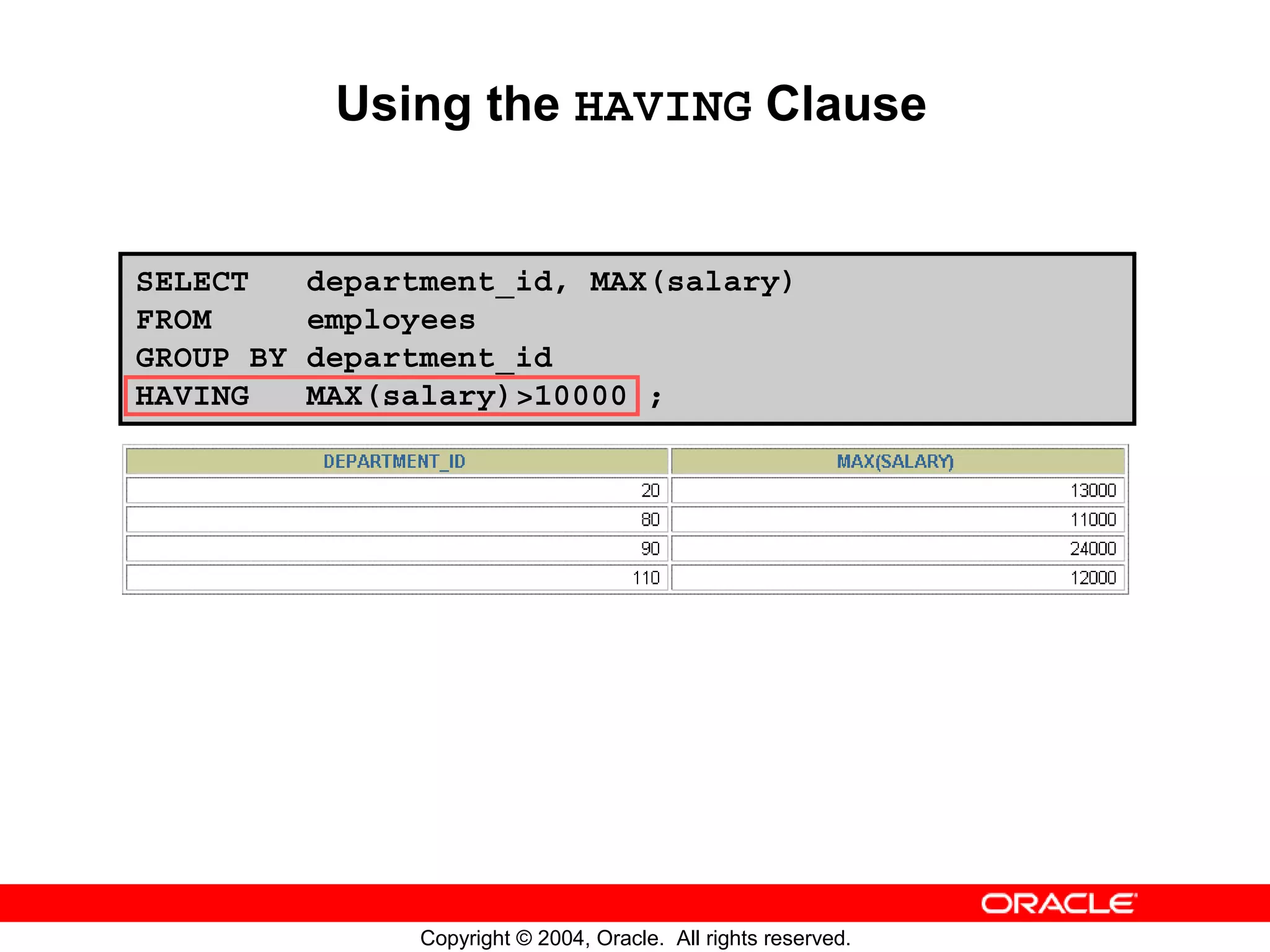 Using the HAVING Clause

SELECT department_id, MAX(salary)
FROM employees
GROUP BY department_id
HAVING MAX(salary)>10000 ;

| DEPARTMENT_ID | MAX(SALARY) |
|---|---|
| 20 | 13000 |
| 80 | 11000 |
| 90 | 24000 |
| 110 | 12000 |

ORACLE

Copyright © 2004, Oracle. All rights reserved.